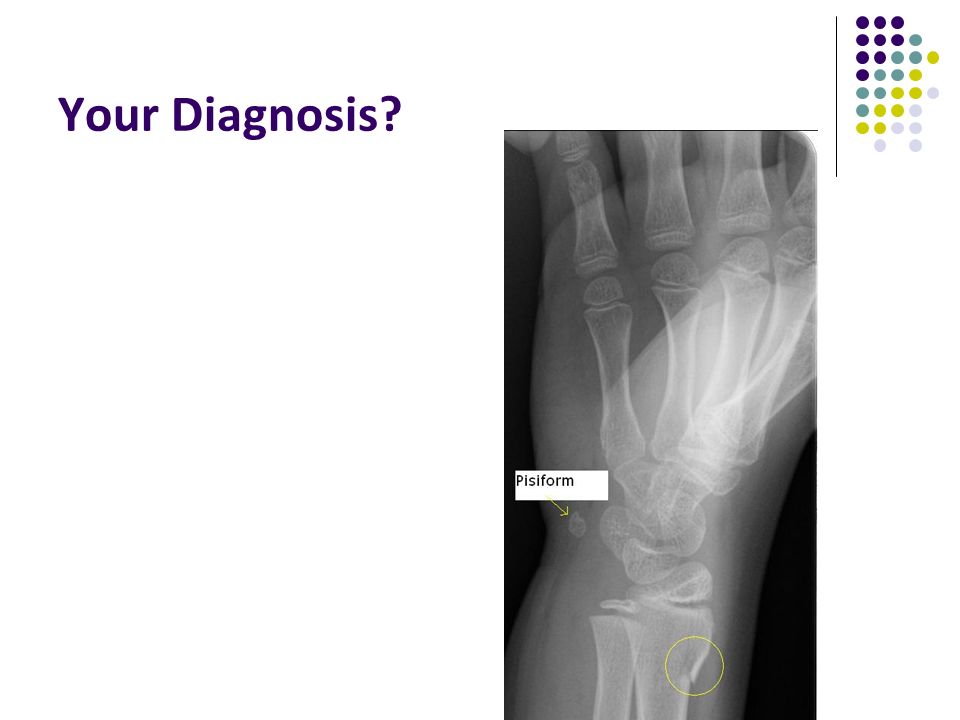 Your Diagnosis?

Pisiform